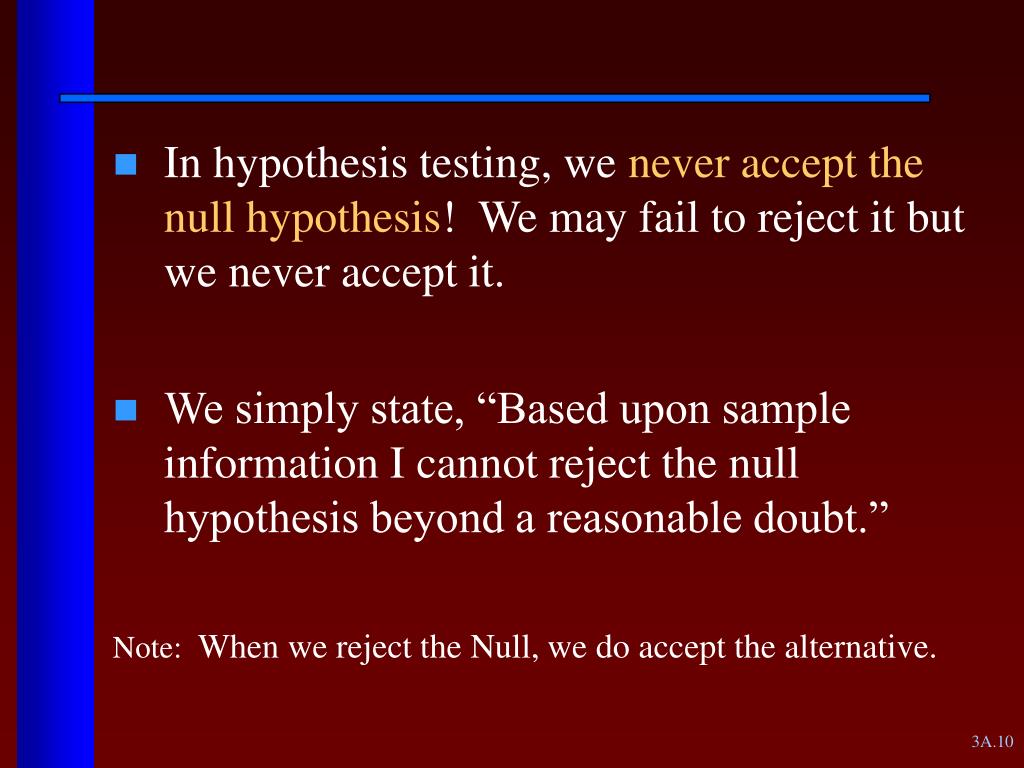 In hypothesis testing, we never accept the null hypothesis! We may fail to reject it but we never accept it.

We simply state, “Based upon sample information I cannot reject the null hypothesis beyond a reasonable doubt.”

Note: When we reject the Null, we do accept the alternative.

3A.10